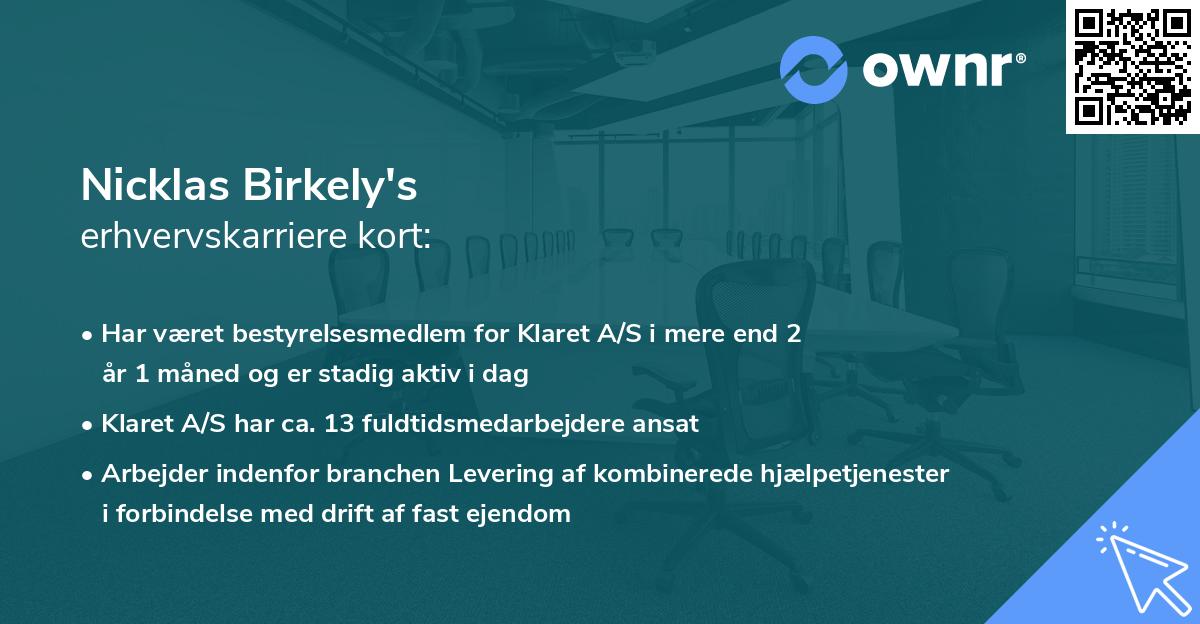 ownr®

Nicklas Birkely's
erhvervskarriere kort:

• Har været bestyrelsesmedlem for Klaret A/S i mere end 2 år 1 måned og er stadig aktiv i dag
• Klaret A/S har ca. 13 fuldtidsmedarbejdere ansat
• Arbejder indenfor branchen Levering af kombinerede hjælpetjenester i forbindelse med drift af fast ejendom